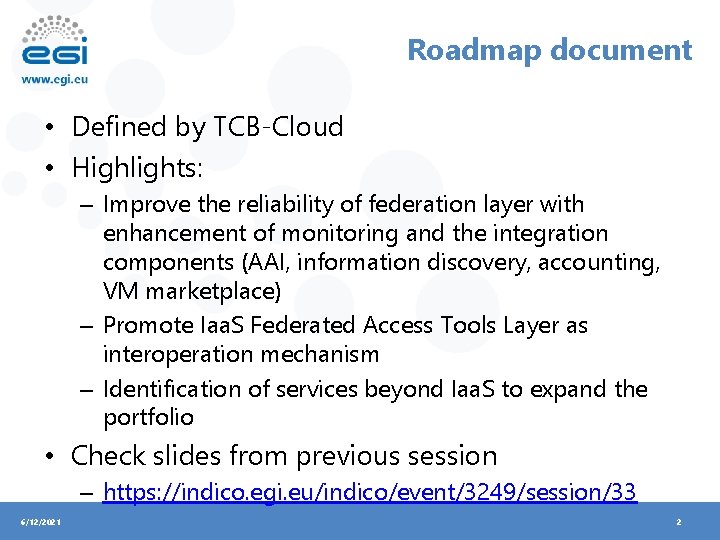 egi
www.egi.eu

Roadmap document

• Defined by TCB-Cloud
• Highlights:
– Improve the reliability of federation layer with enhancement of monitoring and the integration components (AAI, information discovery, accounting, VM marketplace)
– Promote IaaS Federated Access Tools Layer as interoperation mechanism
– Identification of services beyond IaaS to expand the portfolio
• Check slides from previous session
– https://indico.egi.eu/indico/event/3249/session/33

6/12/2021

2